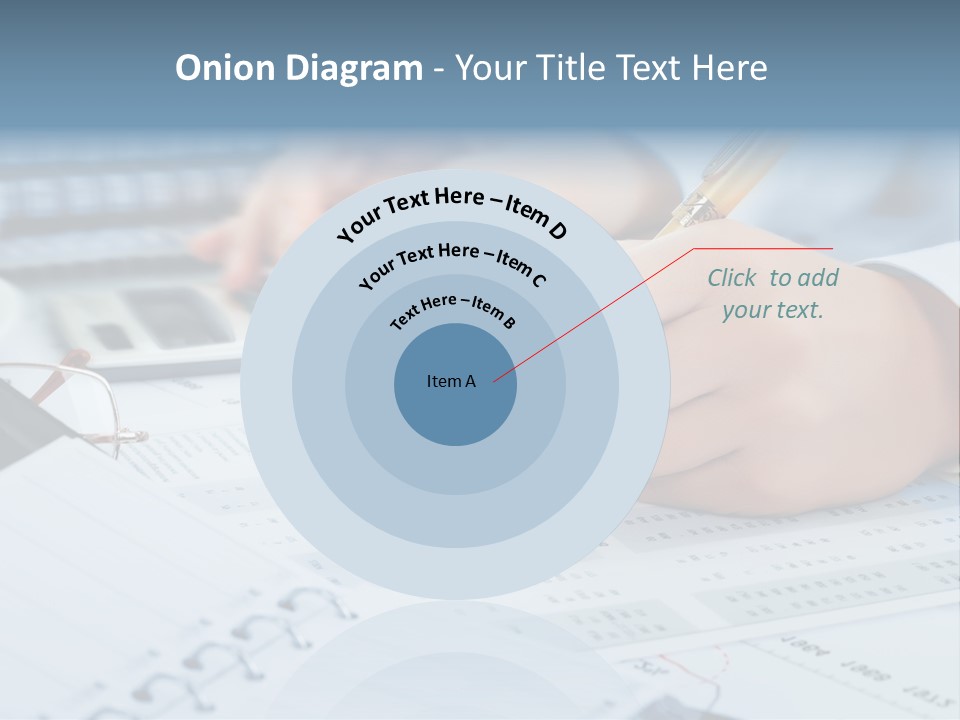 Onion Diagram - Your Title Text Here

Your Text Here – Item D

Your Text Here – Item C

Text Here – Item B

Item A

Click to add your text.